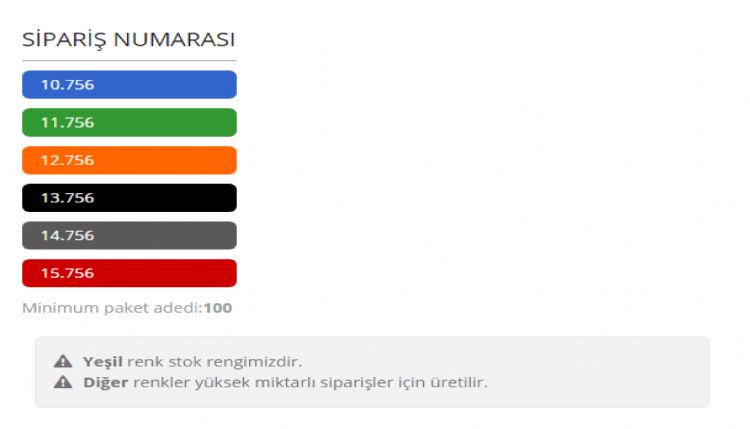 SİPARİŞ NUMARASI

10.756

11.756

12.756

13.756

14.756

15.756

Minimum paket adedi:100

Yeşil renk stok rengimizdir.
Diğer renkler yüksek miktarlı siparişler için üretilir.